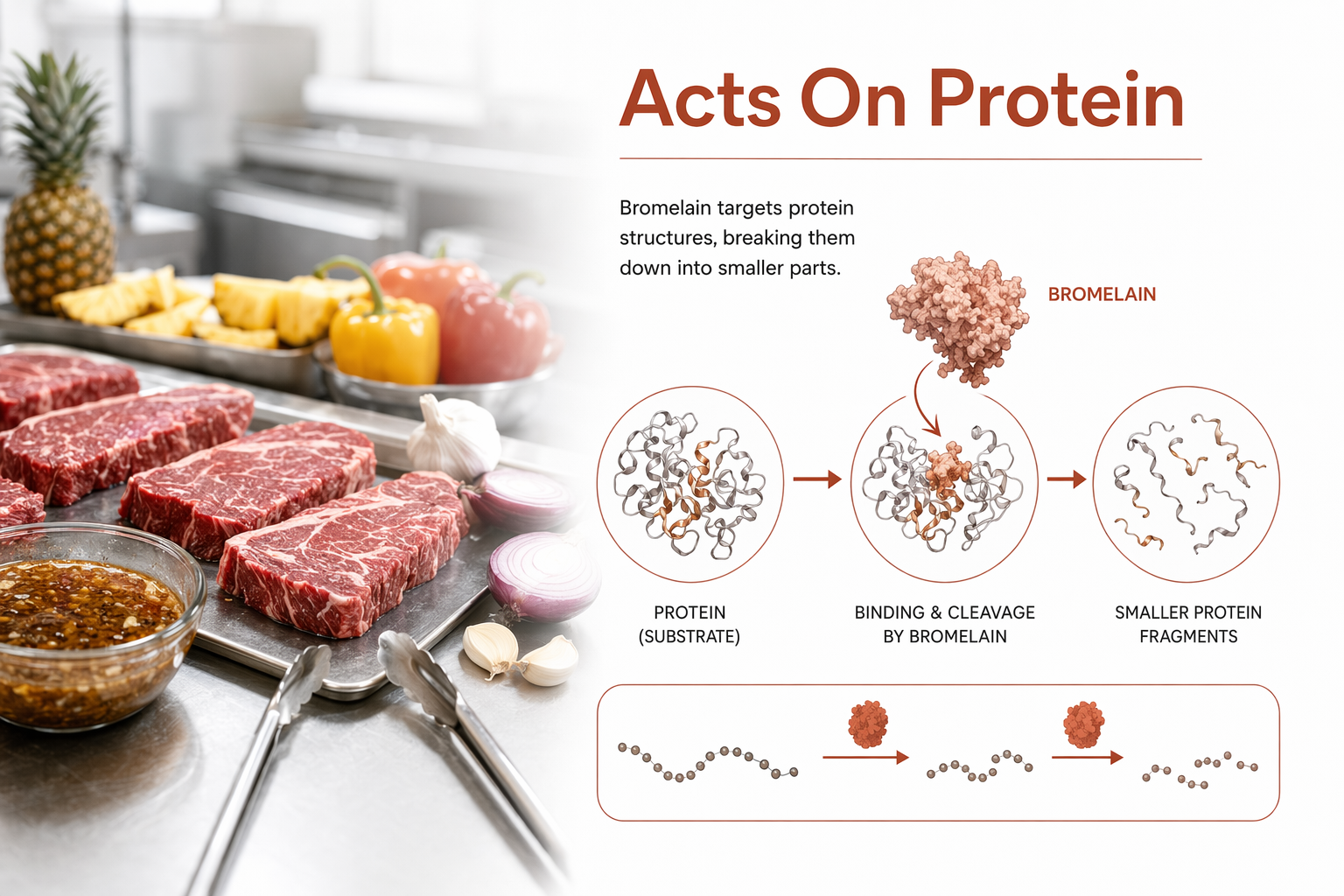 Acts On Protein

Bromelain targets protein structures, breaking them down into smaller parts.

BROMELAIN

PROTEIN (SUBSTRATE)

BINDING & CLEAVAGE BY BROMELAIN

SMALLER PROTEIN FRAGMENTS